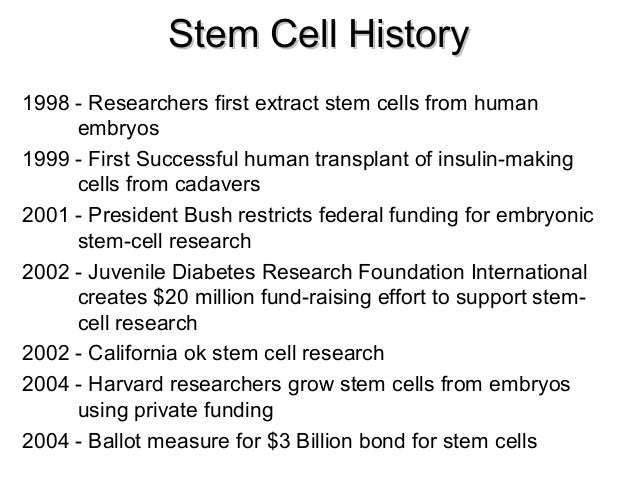 Stem Cell History

1998 - Researchers first extract stem cells from human embryos

1999 - First Successful human transplant of insulin-making cells from cadavers

2001 - President Bush restricts federal funding for embryonic stem-cell research

2002 - Juvenile Diabetes Research Foundation International creates \$20 million fund-raising effort to support stem-cell research

2002 - California ok stem cell research

2004 - Harvard researchers grow stem cells from embryos using private funding

2004 - Ballot measure for \$3 Billion bond for stem cells